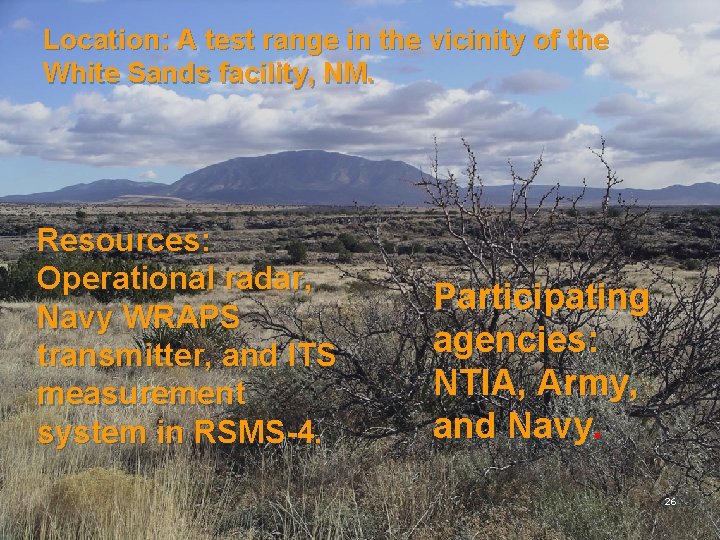 Location: A test range in the vicinity of the White Sands facility, NM.

Resources: Operational radar, Navy WRAPS transmitter, and ITS measurement system in RSMS-4.

Participating agencies: NTIA, Army, and Navy.

26